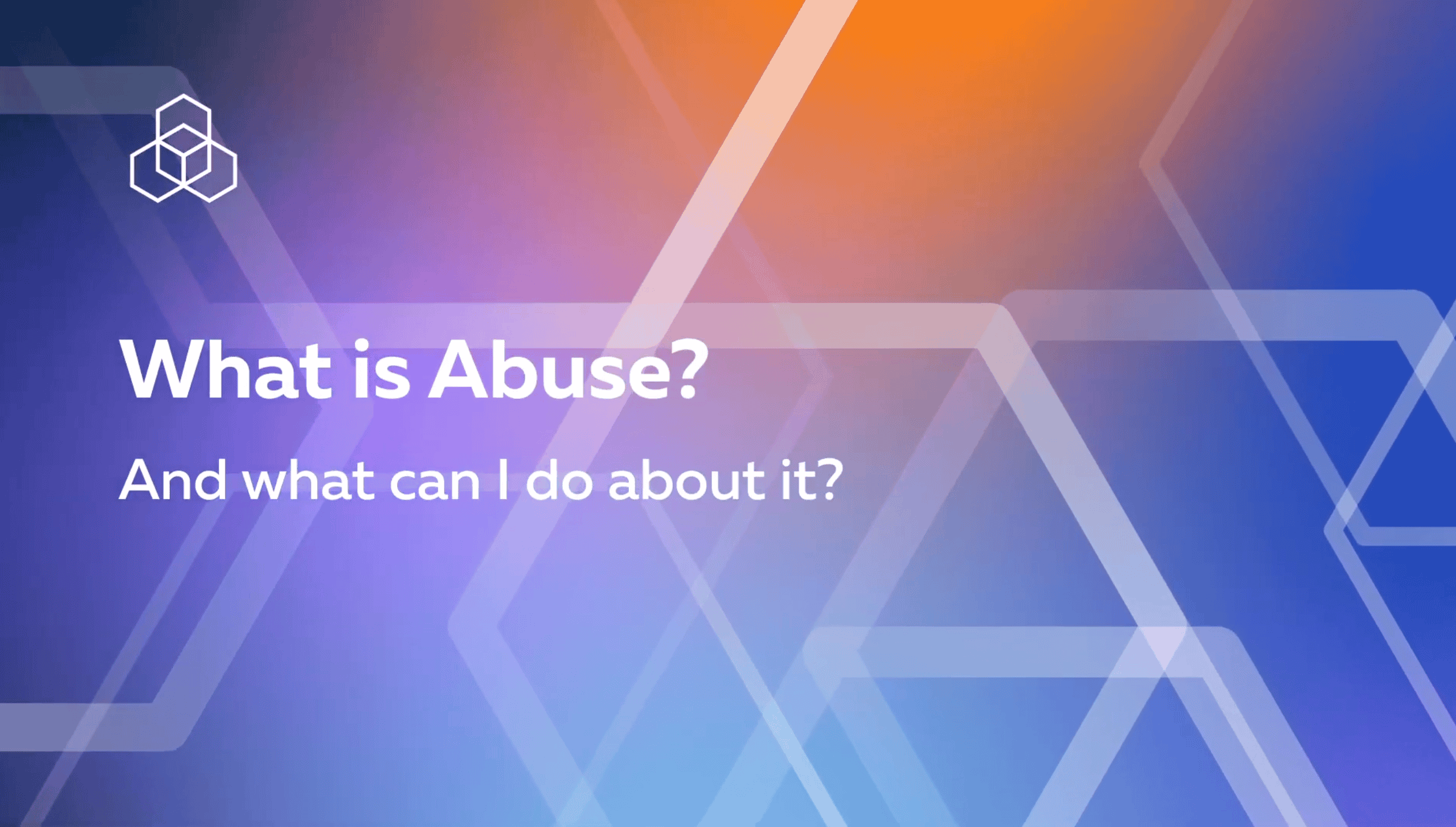 What is Abuse?

And what can I do about it?